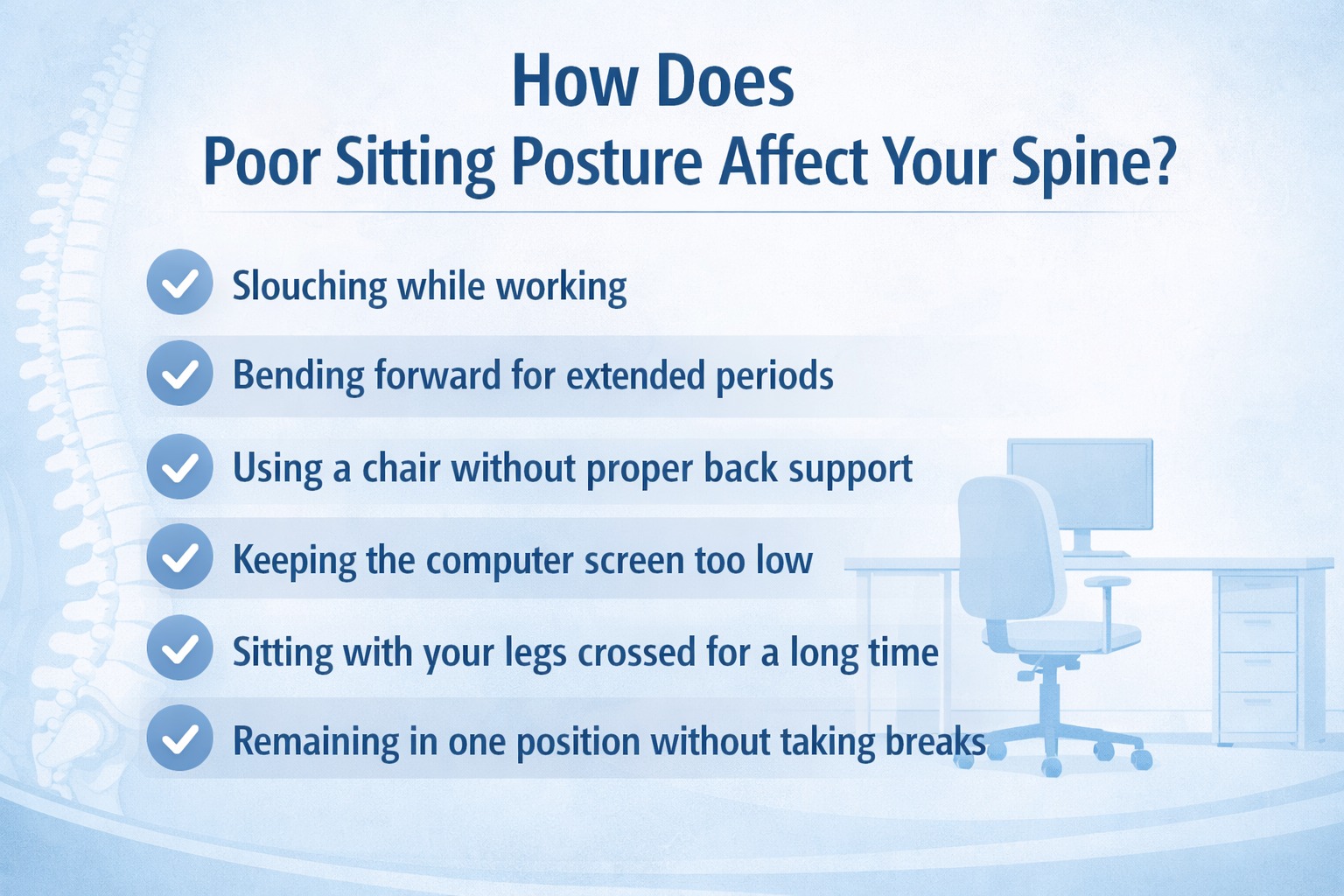 How Does
Poor Sitting Posture Affect Your Spine?

Slouching while working

Bending forward for extended periods

Using a chair without proper back support

Keeping the computer screen too low

Sitting with your legs crossed for a long time

Remaining in one position without taking breaks